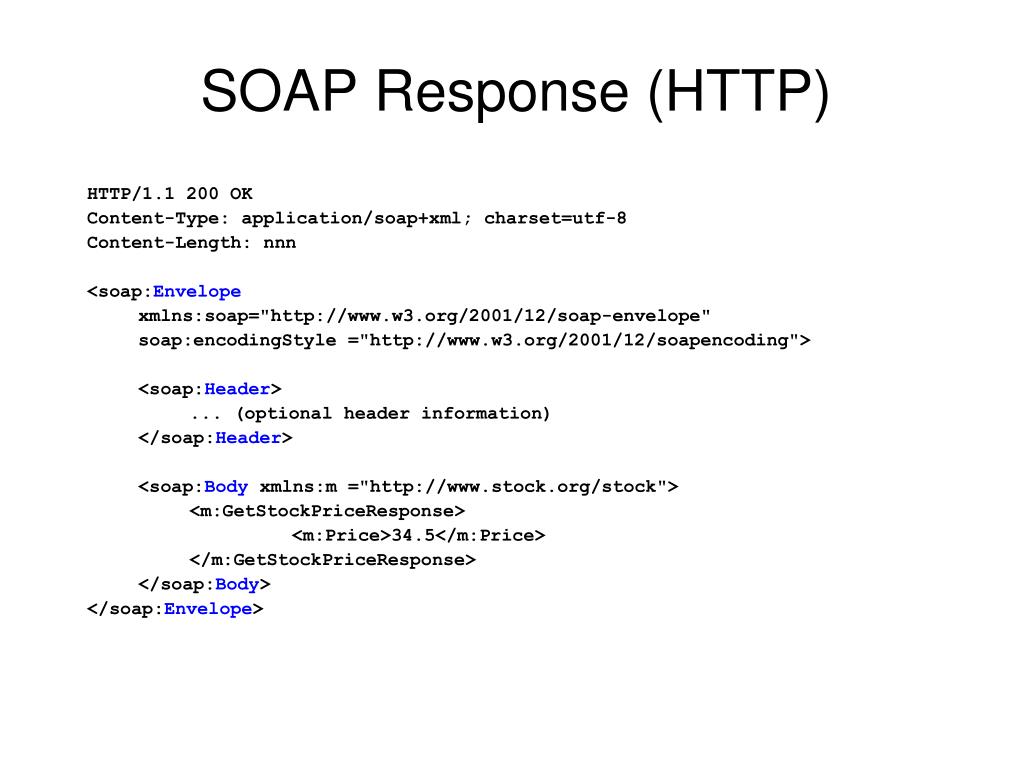 SOAP Response (HTTP)

HTTP/1.1 200 OK
Content-Type: application/soap+xml; charset=utf-8
Content-Length: nnn

<soap:Envelope
xmlns:soap="http://www.w3.org/2001/12/soap-envelope"
soap:encodingStyle ="http://www.w3.org/2001/12/soapencoding">

<soap:Header>
... (optional header information)
</soap:Header>

<soap:Body xmlns:m ="http://www.stock.org/stock">
<m:GetStockPriceResponse>
<m:Price>34.5</m:Price>
</m:GetStockPriceResponse>
</soap:Body>
</soap:Envelope>